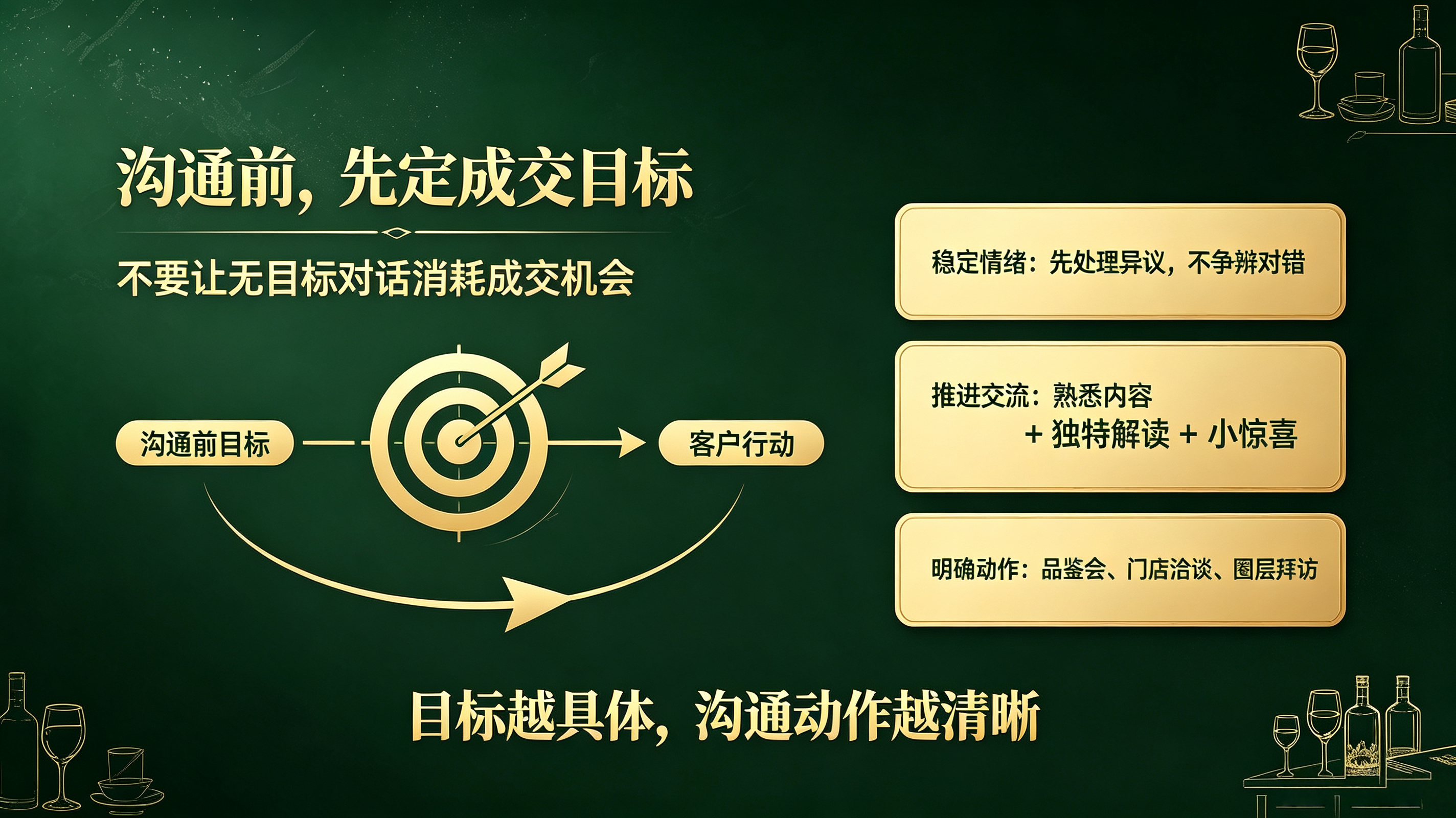 沟通前，先定成交目标

不要让无目标对话消耗成交机会

沟通前目标

客户行动

稳定情绪：先处理异议，不争辨对错

推进交流：熟悉内容
+ 独特解读 + 小惊喜

明确动作：品鉴会、门店洽谈、圈层拜访

目标越具体，沟通动作越清晰